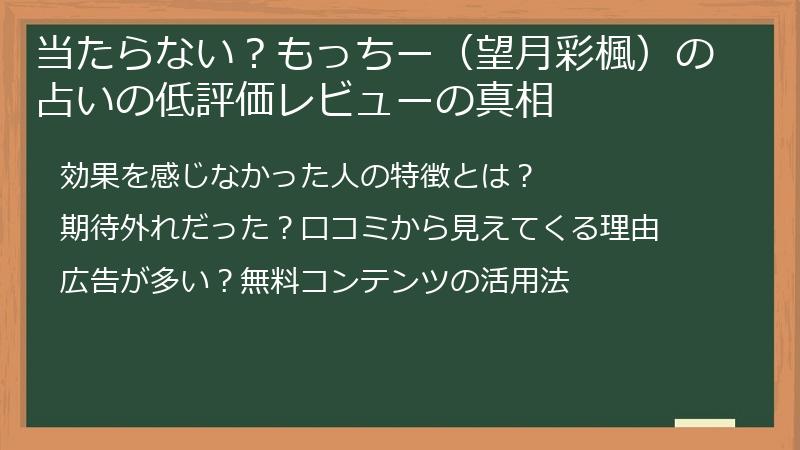 当たらない？もっちー（望月彩楓）の占いの低評価レビューの真相

効果を感じなかった人の特徴とは？

期待外れだった？口コミから見えてくる理由

広告が多い？無料コンテンツの活用法